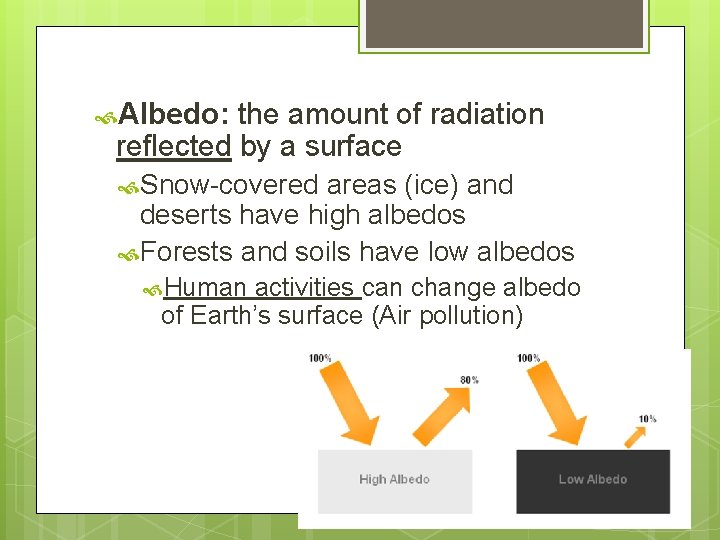 Albedo: the amount of radiation reflected by a surface

Snow-covered areas (ice) and deserts have high albedos

Forests and soils have low albedos

Human activities can change albedo of Earth's surface (Air pollution)

100%

80%

High Albedo

100%

10%

Low Albedo